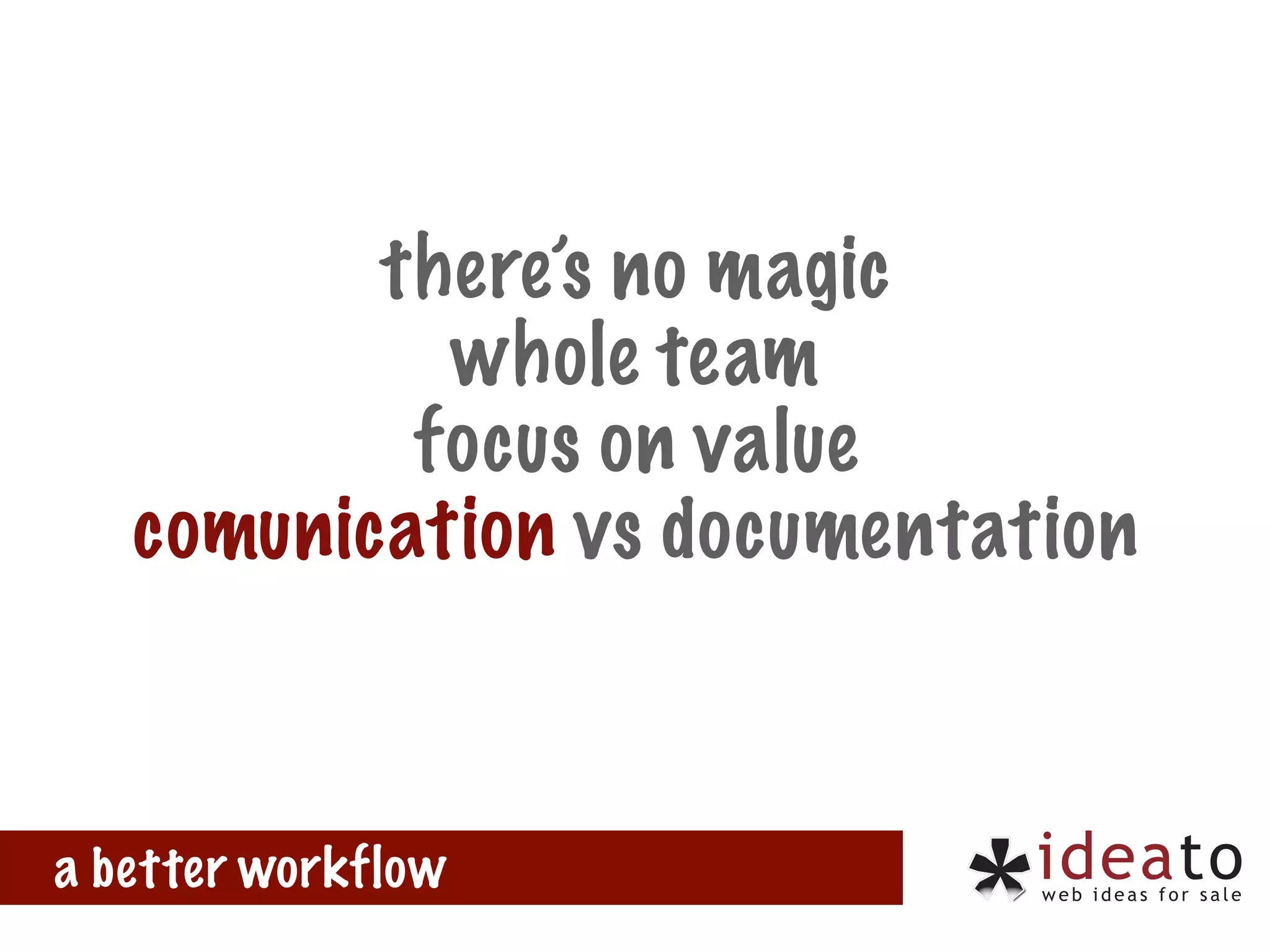 there's no magic
whole team
focus on value
comunication vs documentation

a better workflow

ideato
web ideas for sale